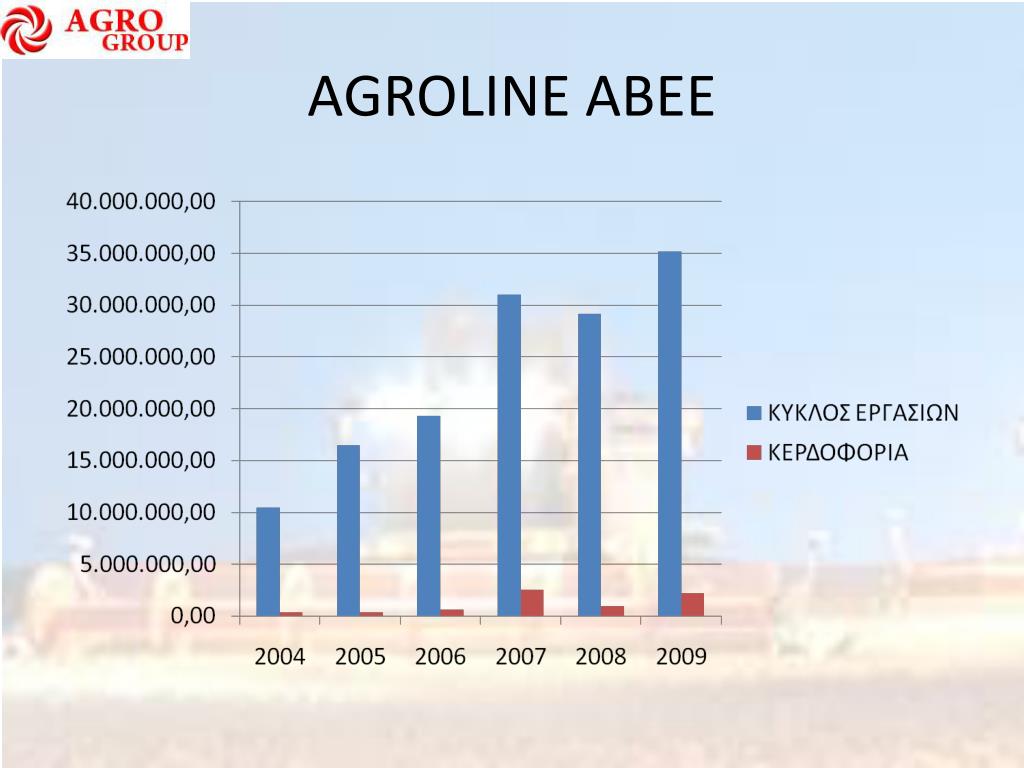 AGRO GROUP

AGROLINE ABEE

40.000.000,00
35.000.000,00
30.000.000,00
25.000.000,00
20.000.000,00
15.000.000,00
10.000.000,00
5.000.000,00
0,00

2004 2005 2006 2007 2008 2009

ΚΥΚΛΟΣ ΕΡΓΑΣΙΩΝ
ΚΕΡΔΟΦΟΡΙΑ